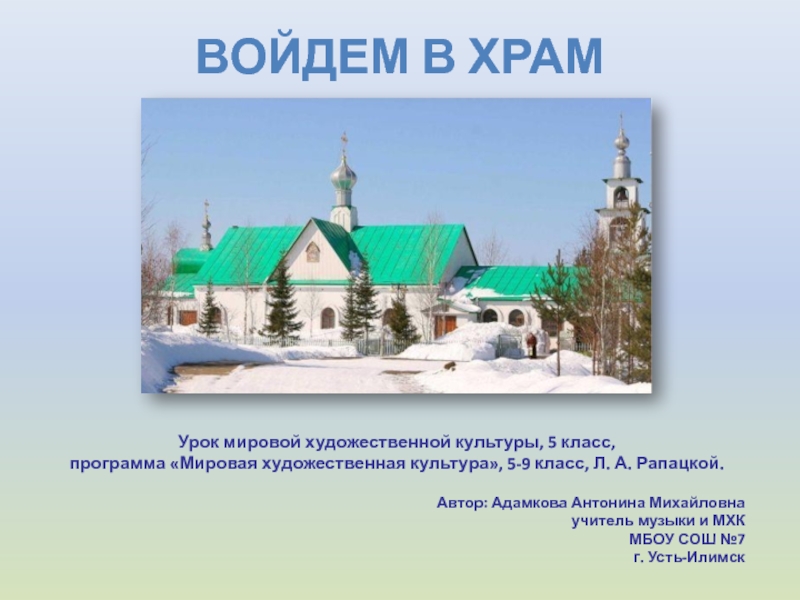 ВОЙДЕМ В ХРАМ

Урок мировой художественной культуры, 5 класс, программа «Мировая художественная культура», 5-9 класс, Л. А. Рапацкой.

Автор: Адамкова Антонина Михайловна
учитель музыки и МХК
МБОУ СОШ №7
г. Усть-Илимск